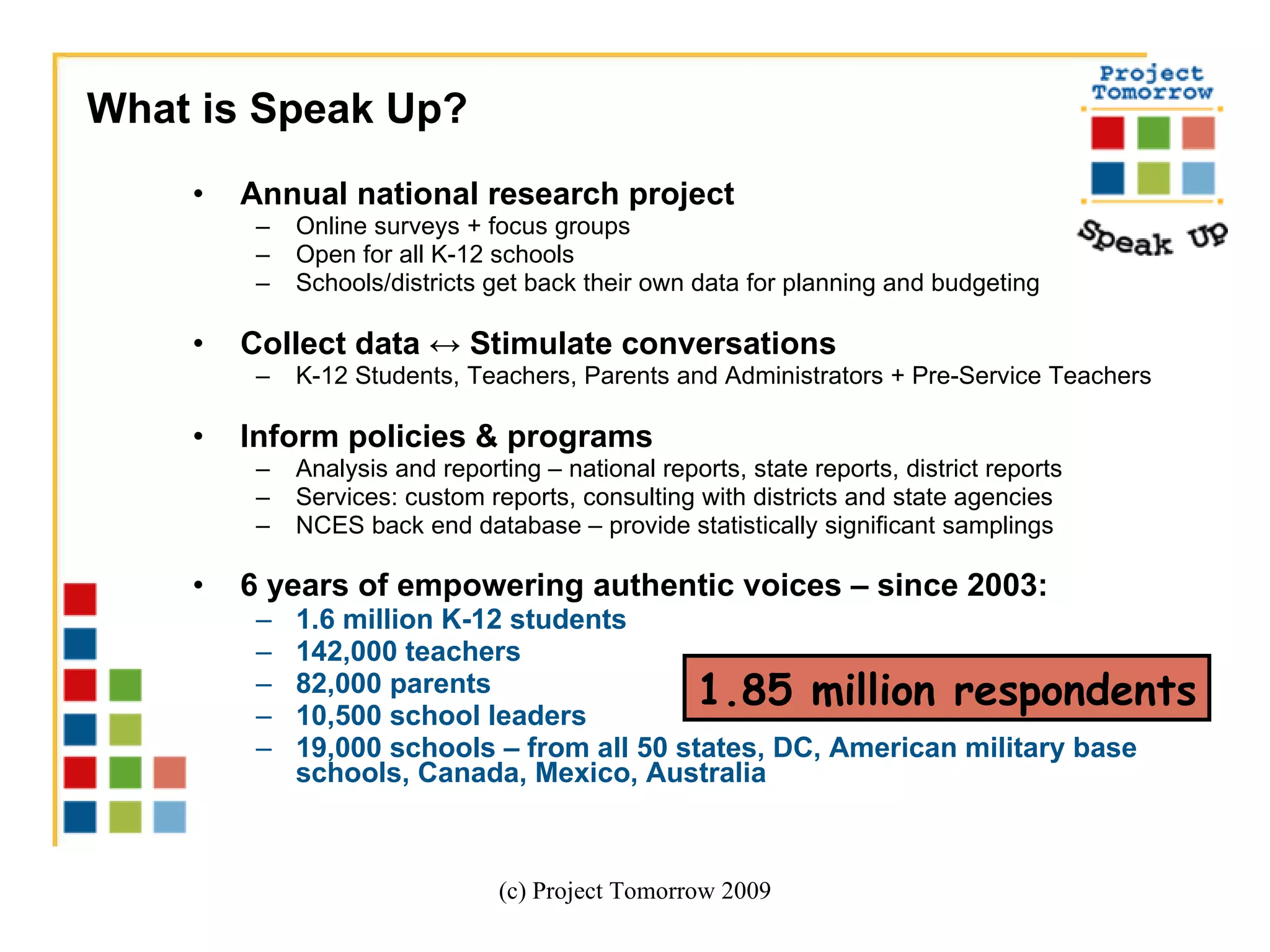 What is Speak Up?

Project Tomorrow

Speak Up

• Annual national research project
– Online surveys + focus groups
– Open for all K-12 schools
– Schools/districts get back their own data for planning and budgeting

• Collect data ↔ Stimulate conversations
– K-12 Students, Teachers, Parents and Administrators + Pre-Service Teachers

• Inform policies & programs
– Analysis and reporting – national reports, state reports, district reports
– Services: custom reports, consulting with districts and state agencies
– NCES back end database – provide statistically significant samplings

• 6 years of empowering authentic voices – since 2003:
– 1.6 million K-12 students
– 142,000 teachers
– 82,000 parents
– 10,500 school leaders
– 19,000 schools – from all 50 states, DC, American military base schools, Canada, Mexico, Australia

1.85 million respondents

(c) Project Tomorrow 2009